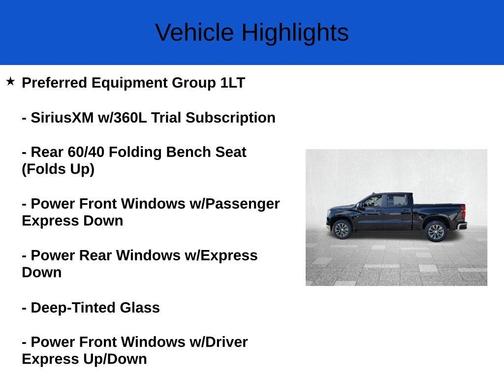 Vehicle Highlights

★ Preferred Equipment Group 1LT

- SiriusXM w/360L Trial Subscription

- Rear 60/40 Folding Bench Seat (Folds Up)

- Power Front Windows w/Passenger Express Down

- Power Rear Windows w/Express Down

- Deep-Tinted Glass

- Power Front Windows w/Driver Express Up/Down